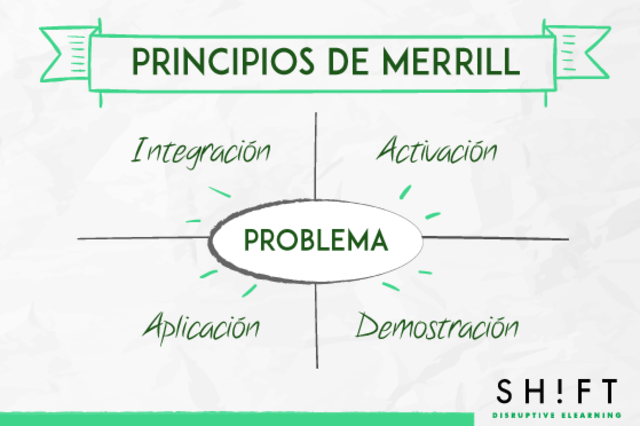 PRINCIPIOS DE MERRILL

Integración

Activación

PROBLEMA

Aplicación

Demostración

SH!FT
DISRUPTIVE ELEARNING